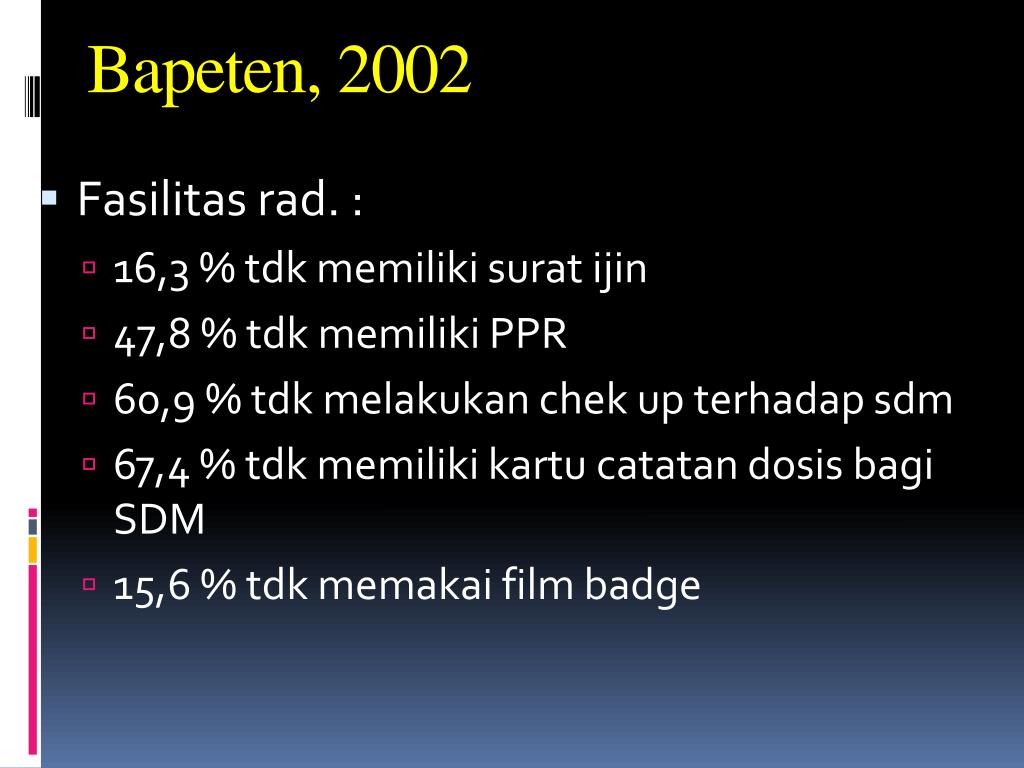 Bapeten, 2002

Fasilitas rad. :

16,3 % tdk memiliki surat ijin

47,8 % tdk memiliki PPR

60,9 % tdk melakukan chek up terhadap sdm

67,4 % tdk memiliki kartu catatan dosis bagi SDM

15,6 % tdk memakai film badge